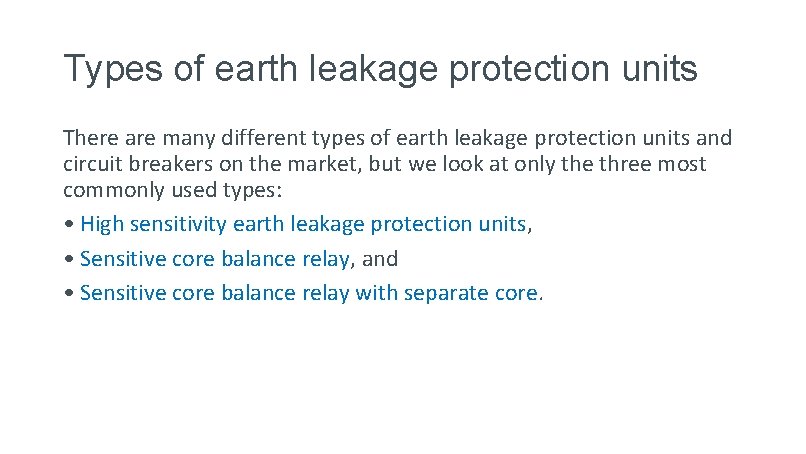 Types of earth leakage protection units

There are many different types of earth leakage protection units and circuit breakers on the market, but we look at only the three most commonly used types:

• High sensitivity earth leakage protection units,

• Sensitive core balance relay, and

• Sensitive core balance relay with separate core.